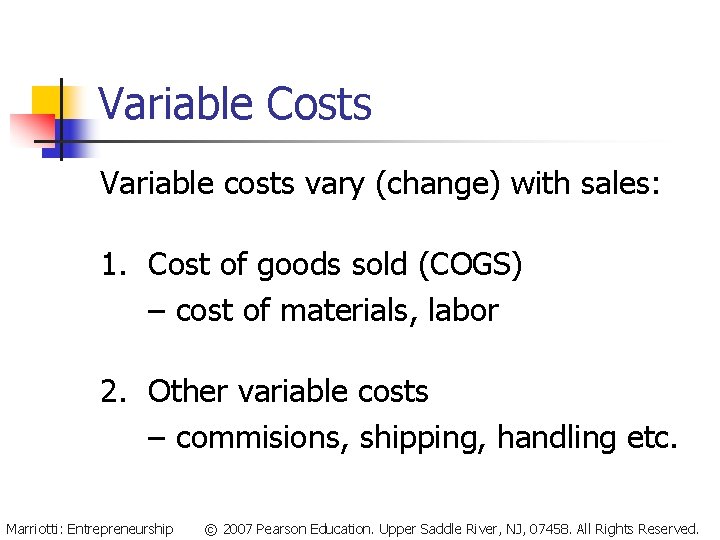 Variable Costs

Variable costs vary (change) with sales:

1. Cost of goods sold (COGS)
– cost of materials, labor

2. Other variable costs
– commisions, shipping, handling etc.

Marriotti: Entrepreneurship © 2007 Pearson Education. Upper Saddle River, NJ, 07458. All Rights Reserved.